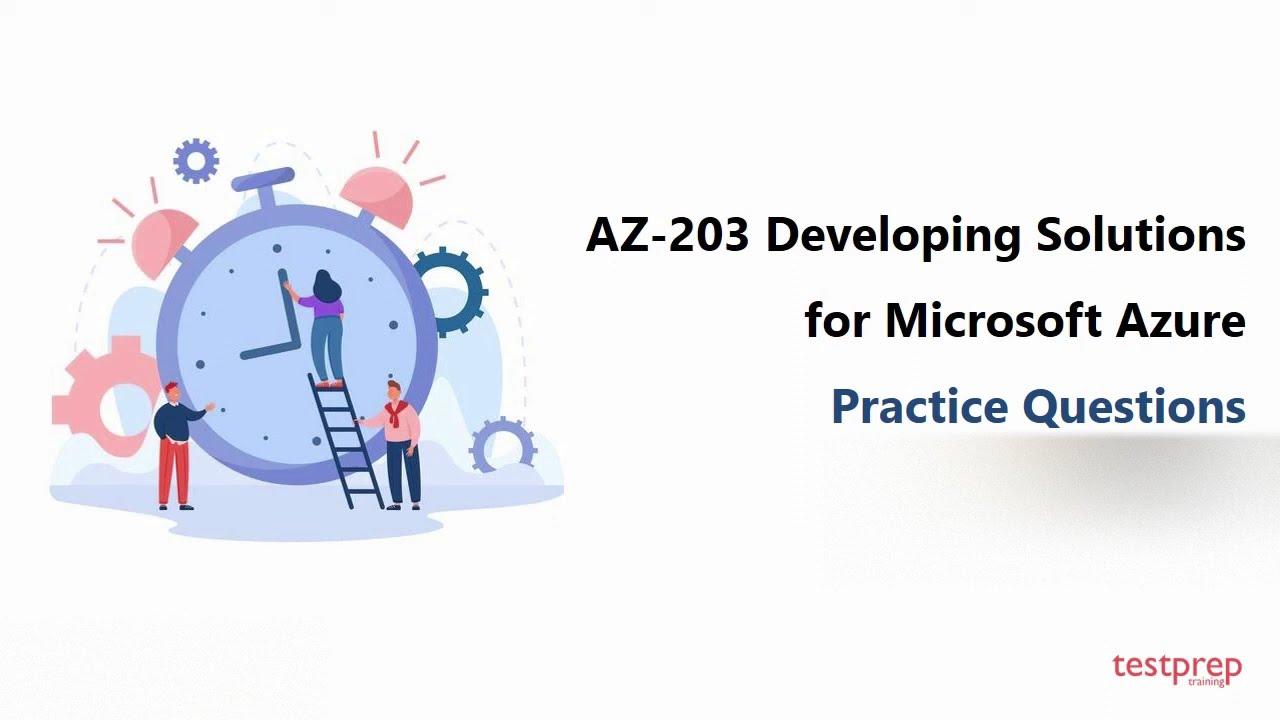 AZ-203 Developing Solutions for Microsoft Azure

Practice Questions

testprep
training